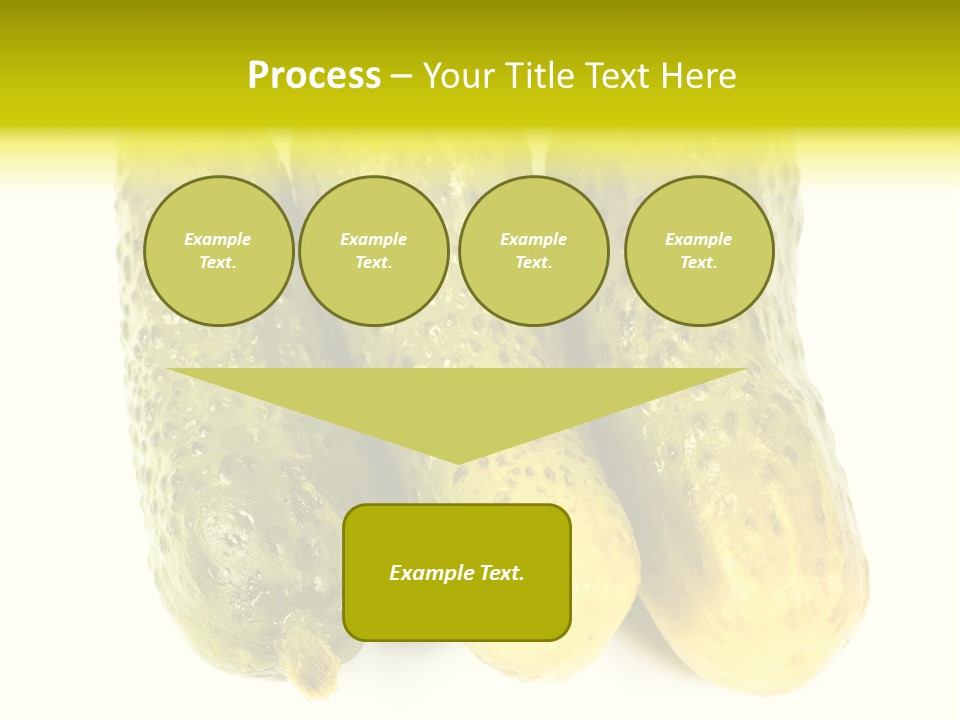 Process – Your Title Text Here

Example Text.

Example Text.

Example Text.

Example Text.

Example Text.